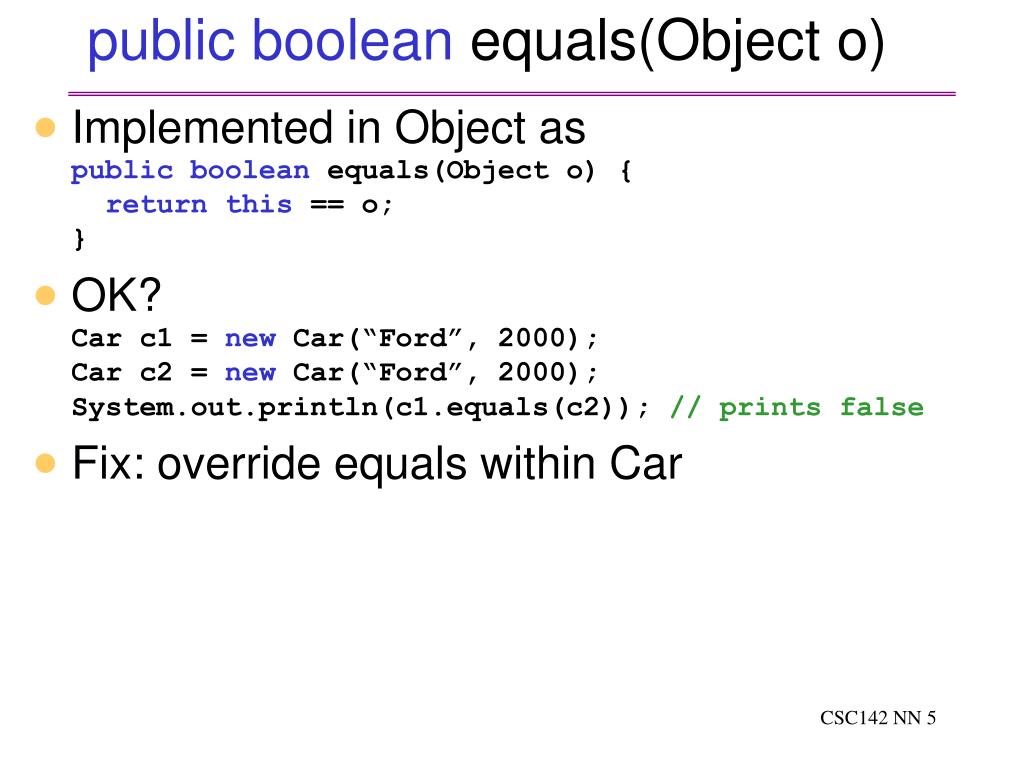 public boolean equals(Object o)

Implemented in Object as
public boolean equals(Object o) {
  return this == o;
}

OK?
Car c1 = new Car(“Ford”, 2000);
Car c2 = new Car(“Ford”, 2000);
System.out.println(c1.equals(c2)); // prints false

Fix: override equals within Car

CSC142 NN 5